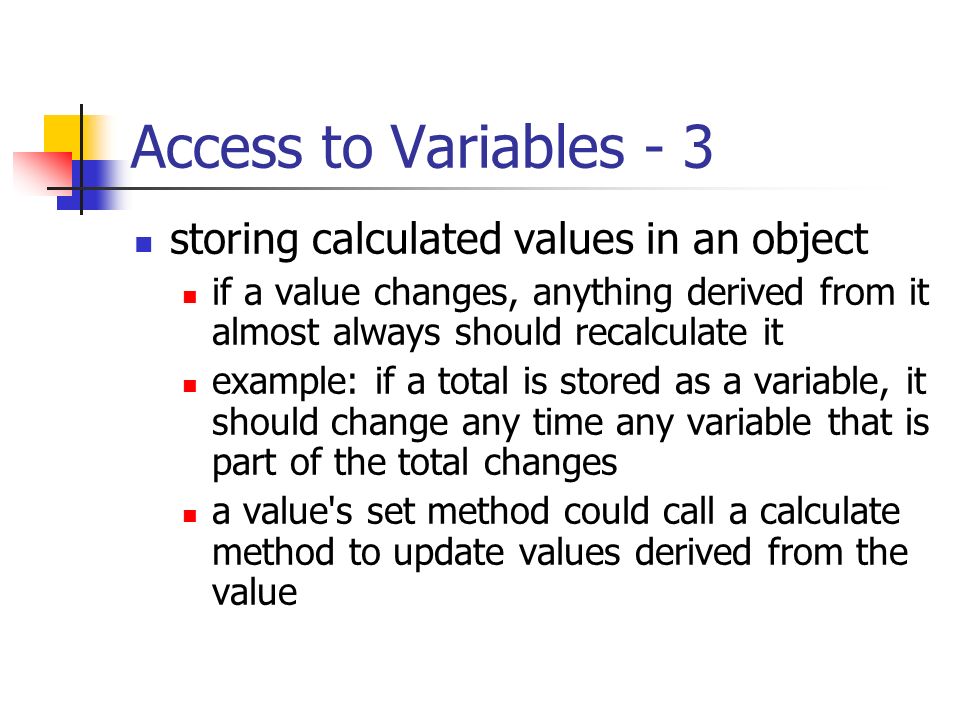 Access to Variables - 3

storing calculated values in an object

if a value changes, anything derived from it almost always should recalculate it

example: if a total is stored as a variable, it should change any time any variable that is part of the total changes

a value's set method could call a calculate method to update values derived from the value